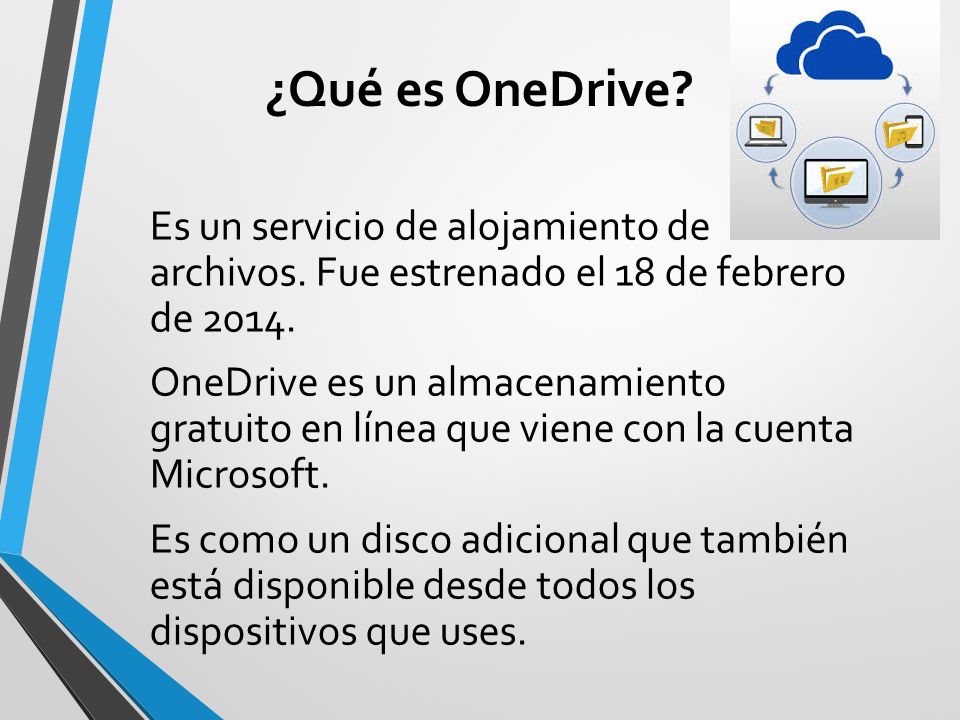 ¿Qué es OneDrive?

Es un servicio de alojamiento de archivos. Fue estrenado el 18 de febrero de 2014.

OneDrive es un almacenamiento gratuito en línea que viene con la cuenta Microsoft.

Es como un disco adicional que también está disponible desde todos los dispositivos que uses.